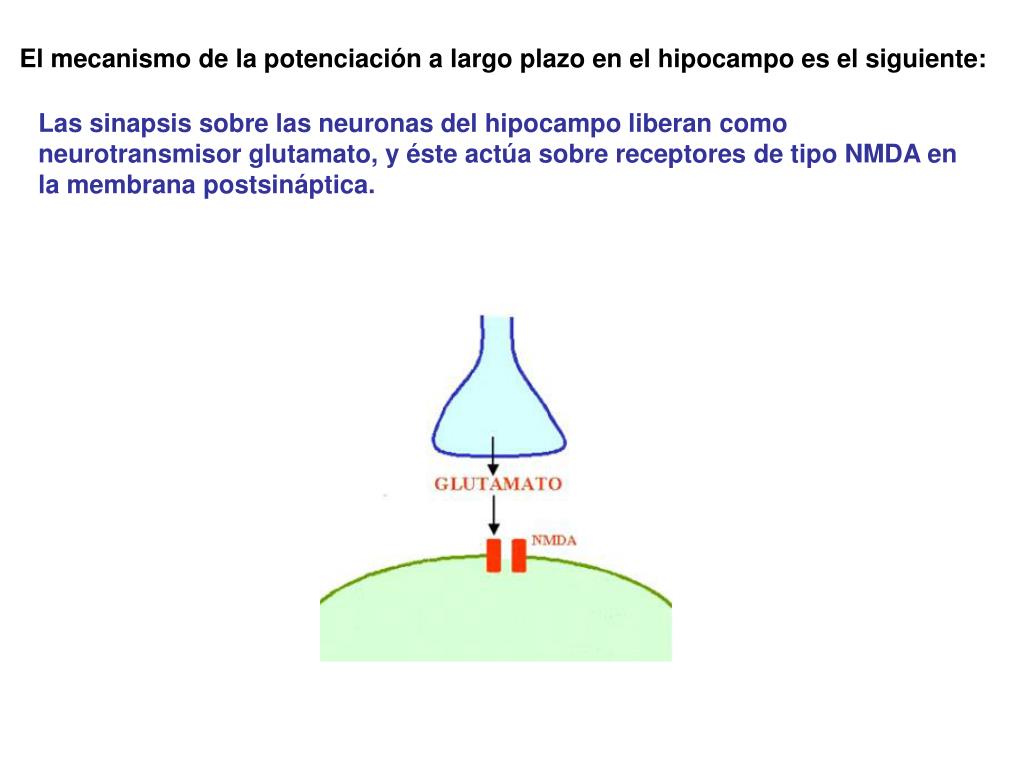 El mecanismo de la potenciación a largo plazo en el hipocampo es el siguiente:

Las sinapsis sobre las neuronas del hipocampo liberan como neurotransmisor glutamato, y éste actúa sobre receptores de tipo NMDA en la membrana postsináptica.

GLUTAMATO

NMDA